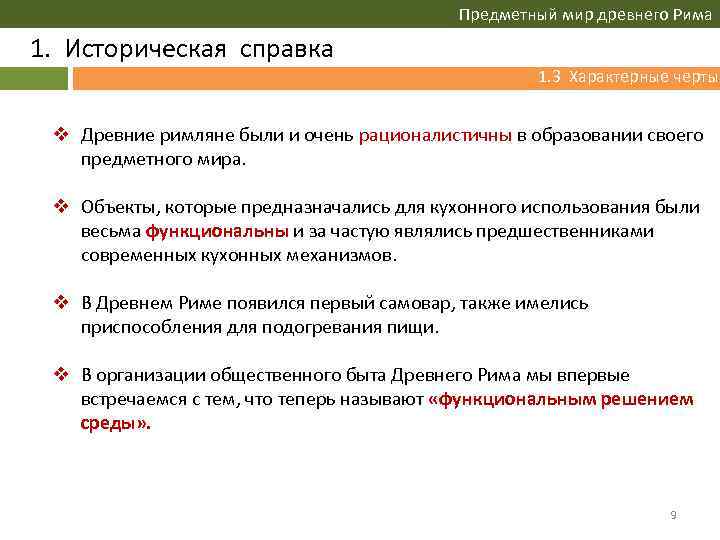 Предметный мир древнего Рима

1. Историческая справка

1.3 Характерные черты

❖ Древние римляне были и очень рационалистичны в образовании своего предметного мира.

❖ Объекты, которые предназначались для кухонного использования были весьма функциональны и за частую являлись предшественниками современных кухонных механизмов.

❖ В Древнем Риме появился первый самовар, также имелись приспособления для подогревания пищи.

❖ В организации общественного быта Древнего Рима мы впервые встречаемся с тем, что теперь называют «функциональным решением среды».

9